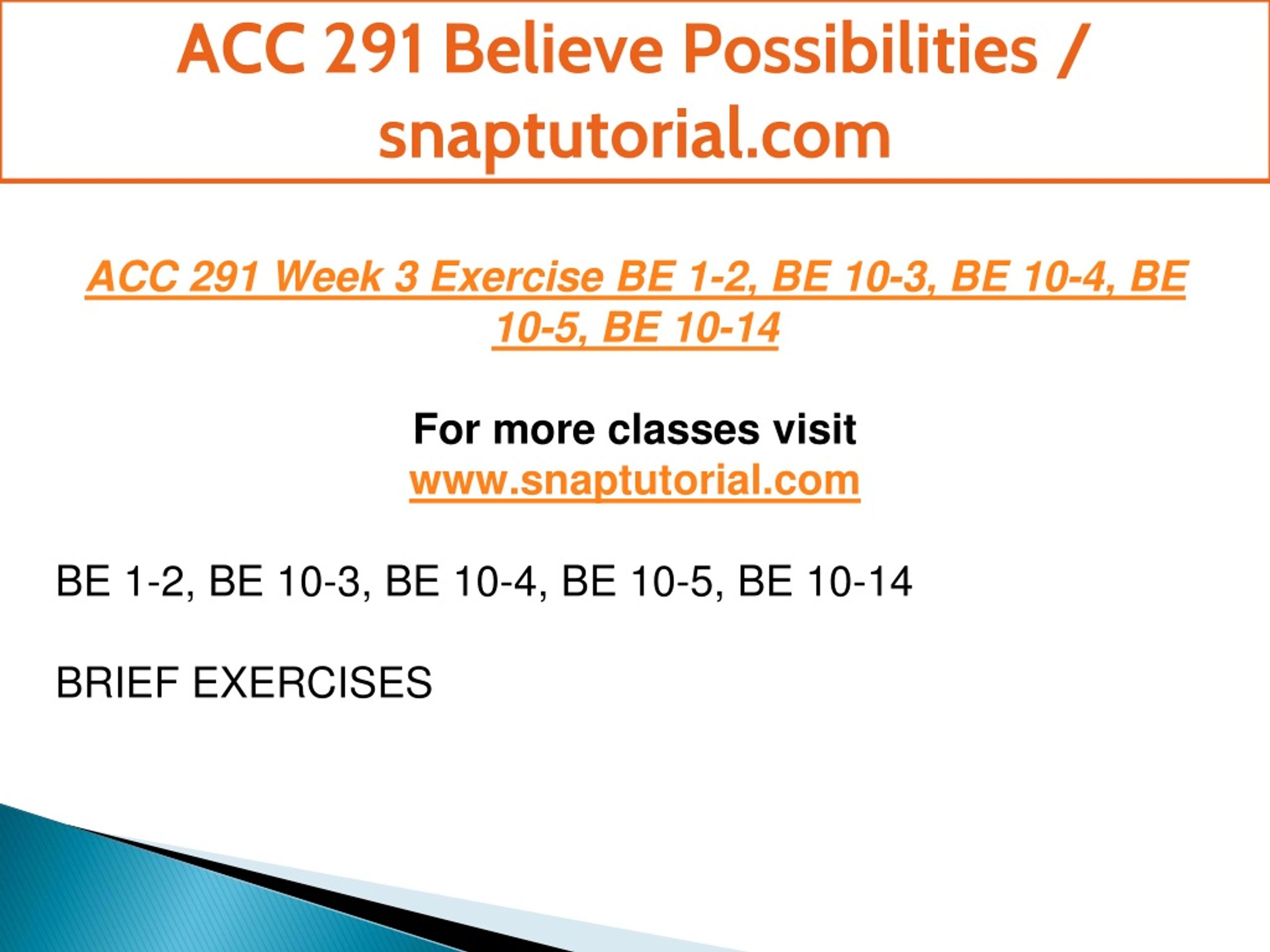 ACC 291 Believe Possibilities / snaptutorial.com

ACC 291 Week 3 Exercise BE 1-2, BE 10-3, BE 10-4, BE 10-5, BE 10-14

For more classes visit
www.snaptutorial.com

BE 1-2, BE 10-3, BE 10-4, BE 10-5, BE 10-14

BRIEF EXERCISES